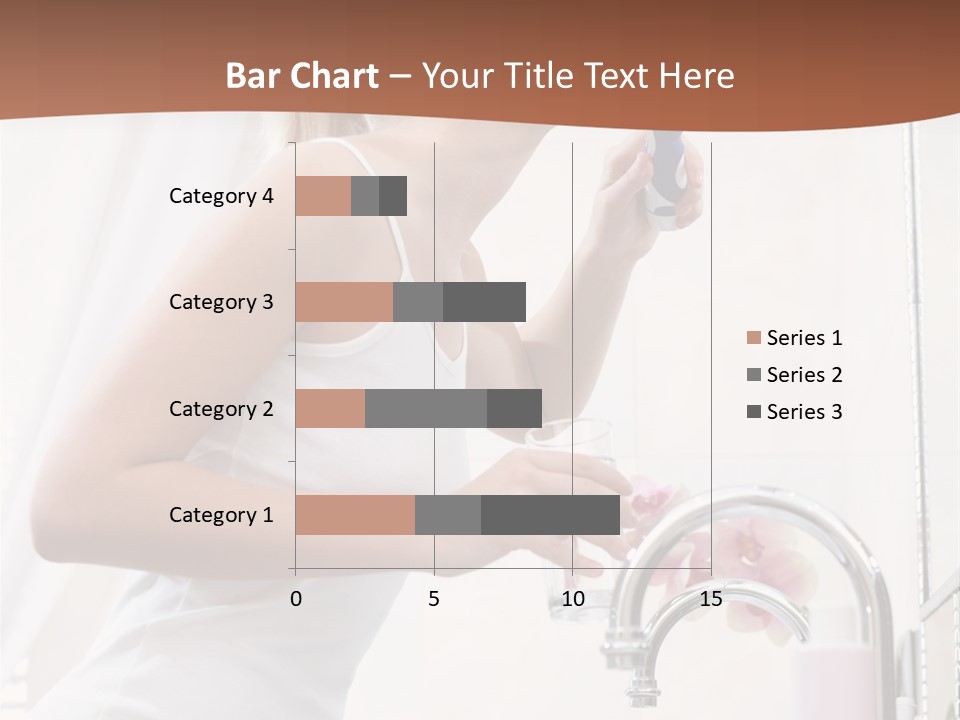 Bar Chart – Your Title Text Here

Category 4
Category 3
Category 2
Category 1

0
5
10
15

Series 1
Series 2
Series 3